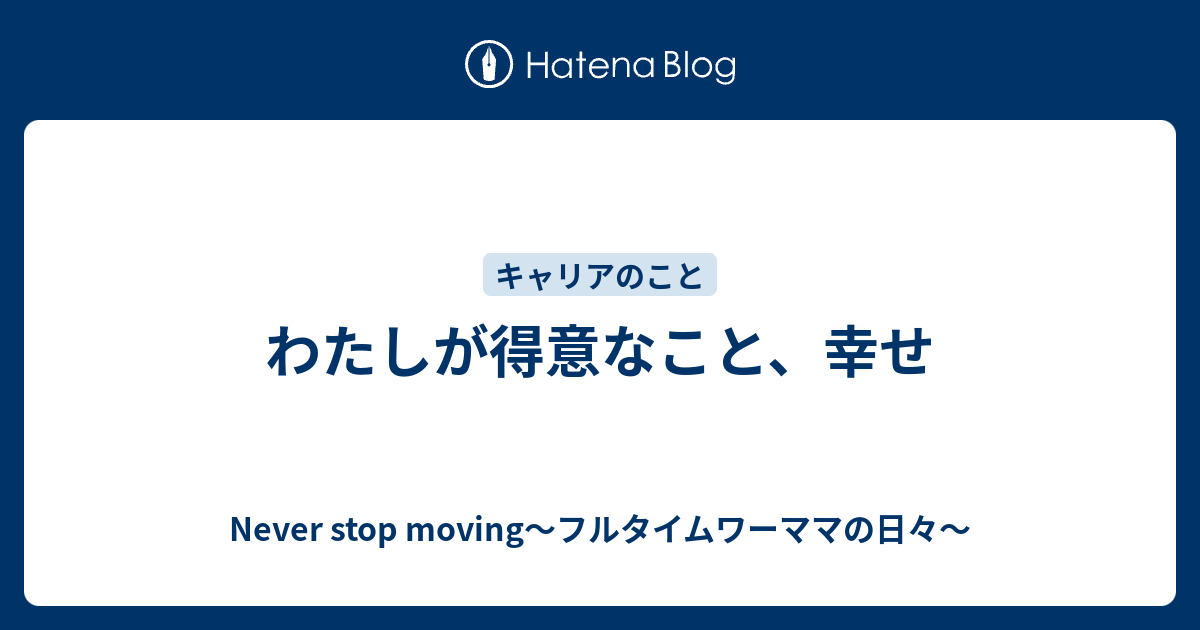 Hatena Blog

キャリアのこと

わたしが得意なこと、幸せ

Never stop moving〜フルタイムワーママの日々〜